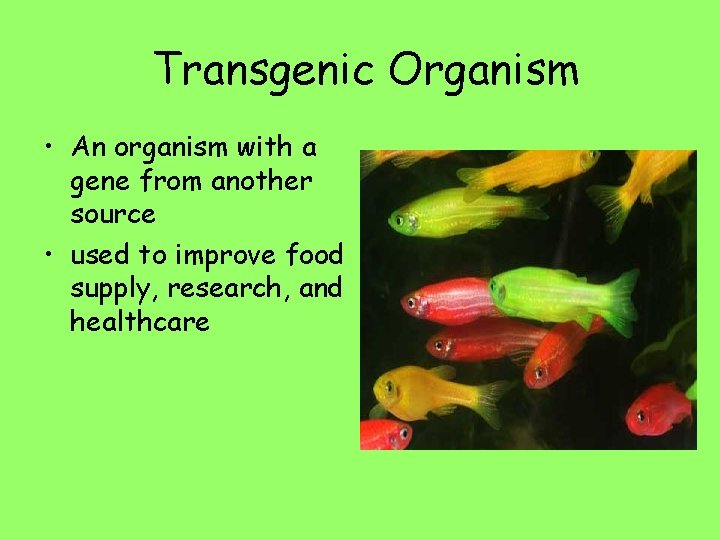 Transgenic Organism

• An organism with a gene from another source

• used to improve food supply, research, and healthcare